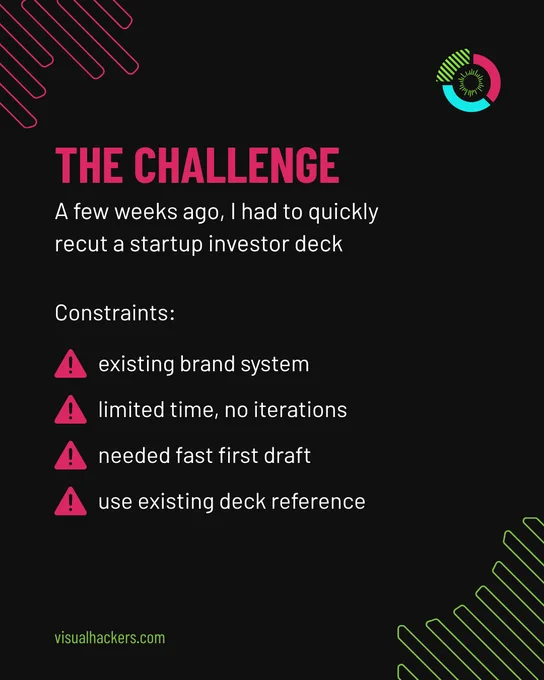 THE CHALLENGE

A few weeks ago, I had to quickly recut a startup investor deck

Constraints:

existing brand system

limited time, no iterations

needed fast first draft

use existing deck reference

visualhackers.com